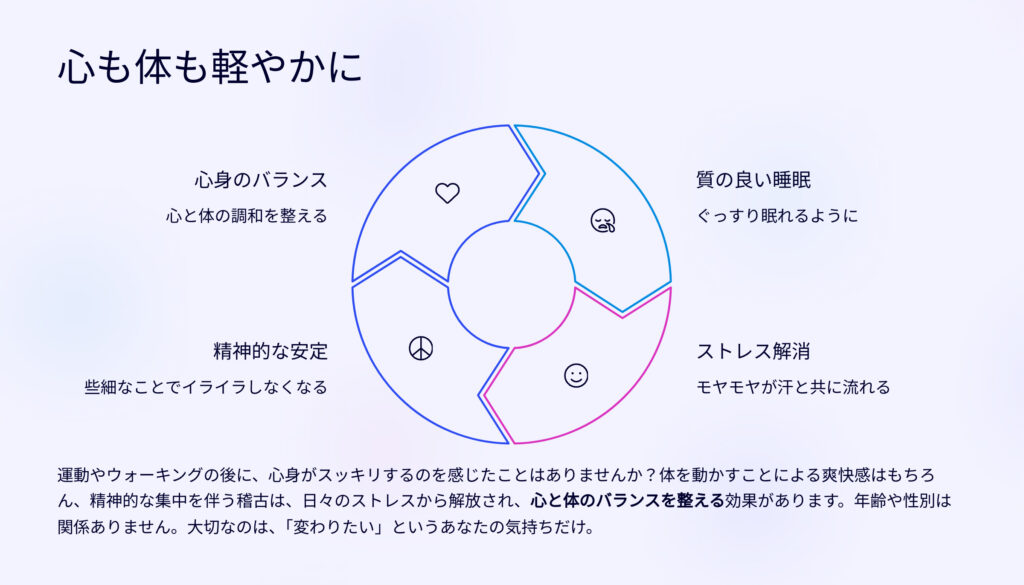 心も体も軽やかに

心身のバランス

心と体の調和を整える

質の良い睡眠

ぐっすり眠れるように

精神的な安定

些細なことでイライラしなくなる

ストレス解消

モヤモヤが汗と共に流れる

運動やウォーキングの後に、心身がスッキリするのを感じたことはありませんか？体を動かすことによる爽快感はもちろん、精神的な集中を伴う稽古は、日々のストレスから解放され、心と体のバランスを整える効果があります。年齢や性別は関係ありません。大切なのは、「変わりたい」というあなたの気持ちだけ。